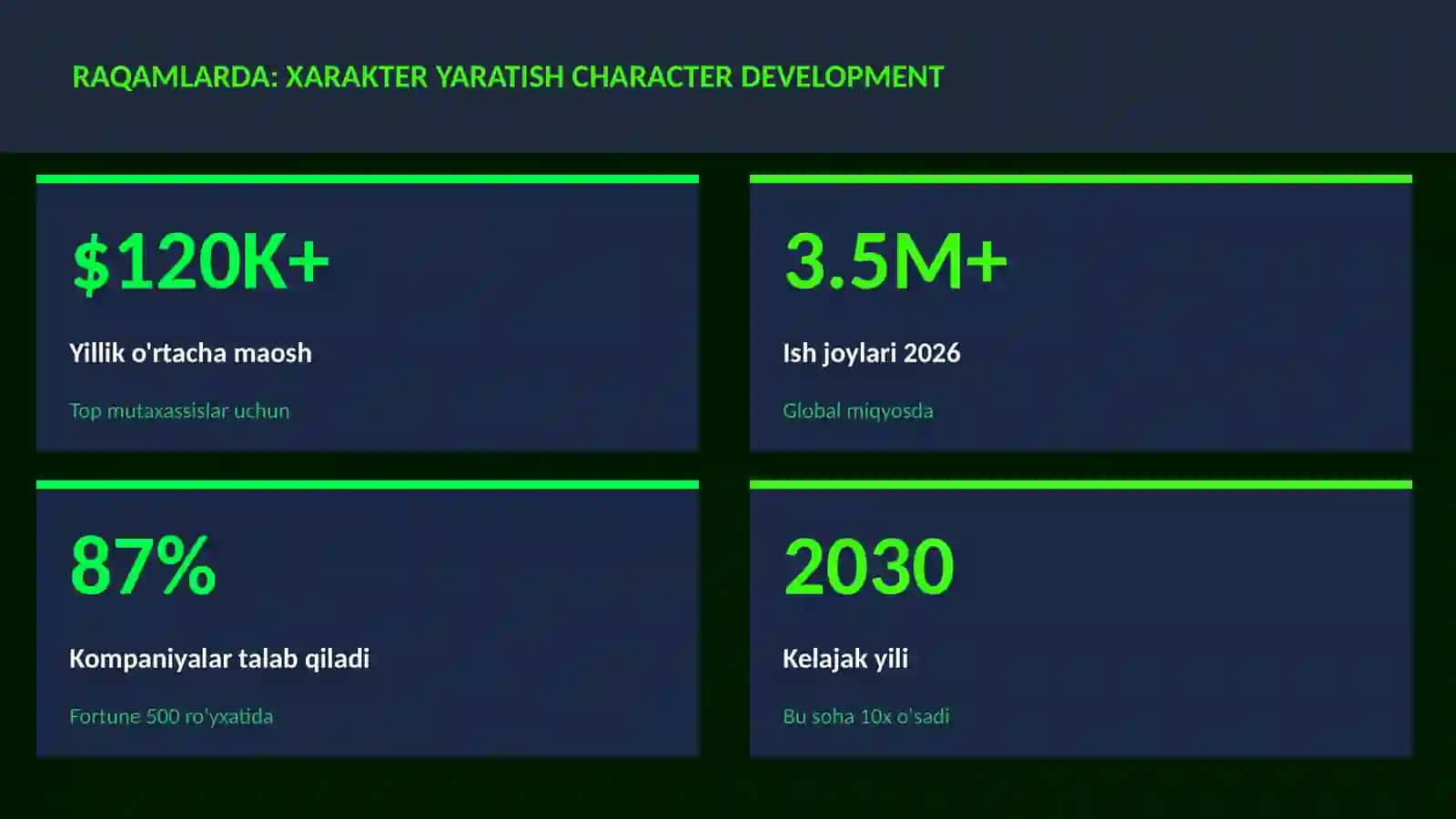 RAQAMLARDA: XARAKTER YARATISH CHARACTER DEVELOPMENT

$120K+

Yillik o'rtacha maosh

Top mutaxassislar uchun

3.5M+

Ish joylari 2026

Global miqyosda

87%

Kompaniyalar talab qiladi

Fortune 500 ro'yxatida

2030

Kelajak yili

Bu soha 10x o'sadi